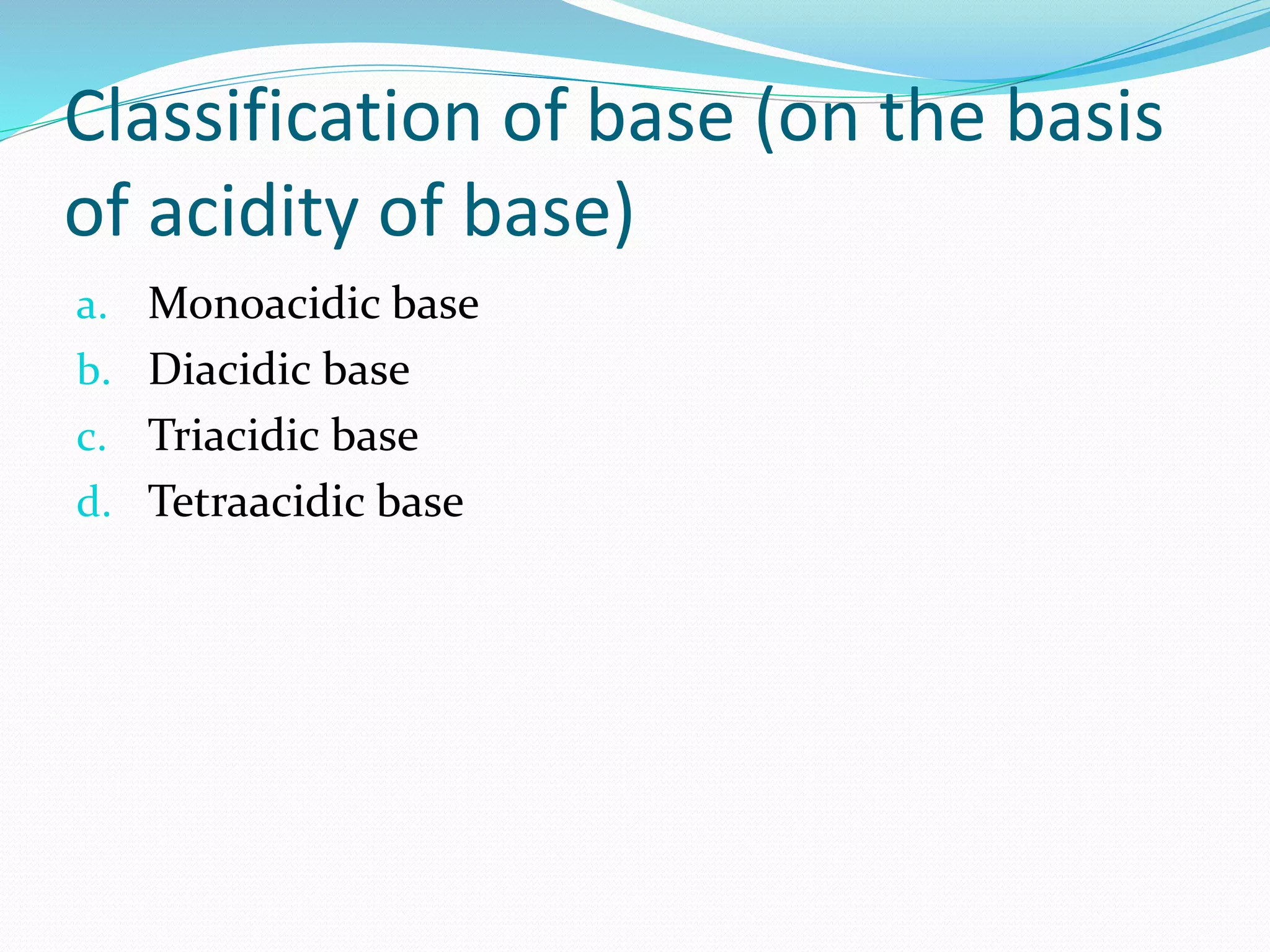 Classification of base (on the basis of acidity of base)

a. Monoacidic base
b. Diacidic base
c. Triacidic base
d. Tetraacidic base